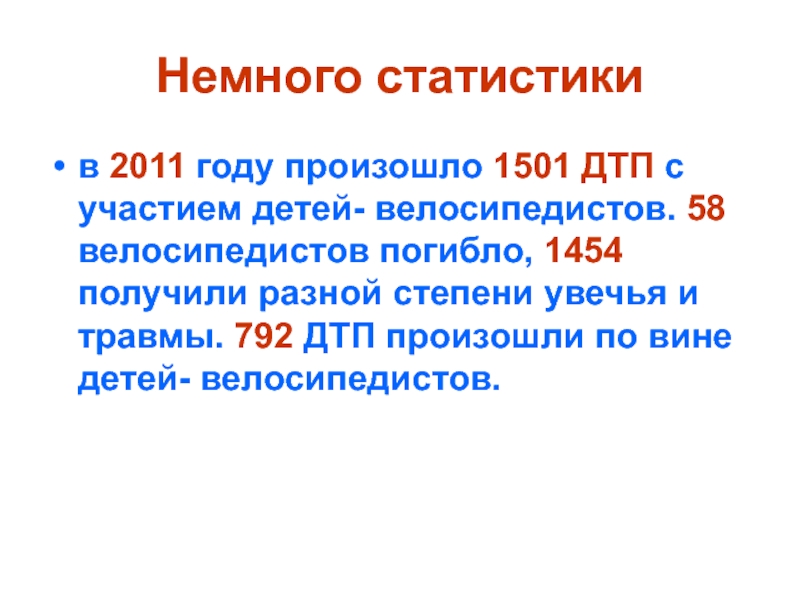 Немного статистики

• в 2011 году произошло 1501 ДТП с участием детей- велосипедистов. 58 велосипедистов погибло, 1454 получили разной степени увечья и травмы. 792 ДТП произошли по вине детей- велосипедистов.